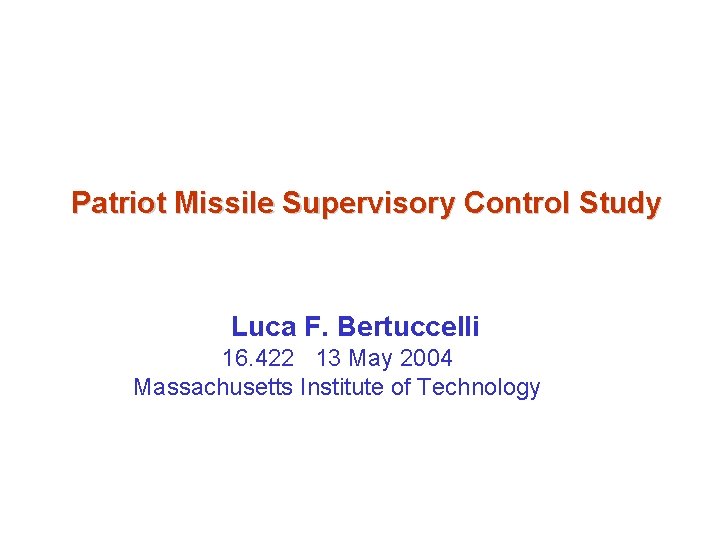 Patriot Missile Supervisory Control Study

Luca F. Bertuccelli
16.422 13 May 2004
Massachusetts Institute of Technology